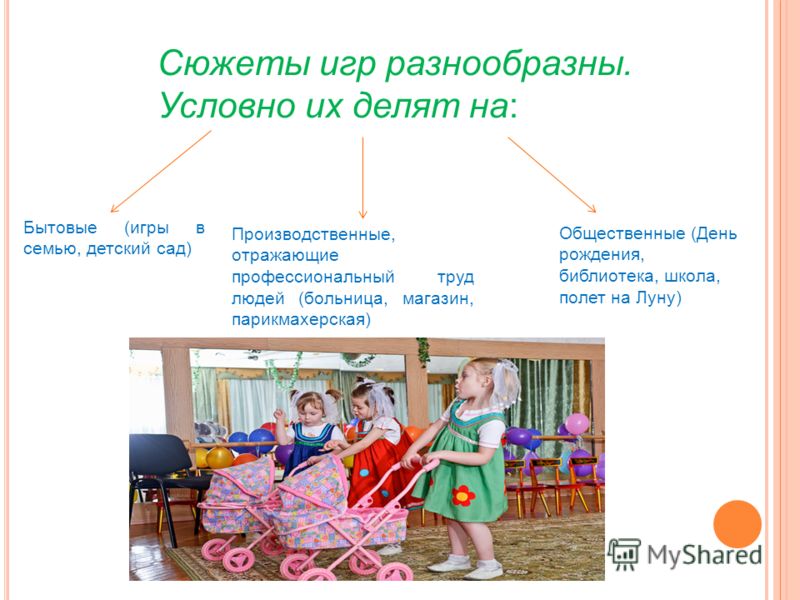 Сюжеты игр разнообразны. Условно их делят на:

Бытовые (игры в семью, детский сад)

Производственные, отражающие профессиональный труд людей (больница, магазин, парикмахерская)

Общественные (День рождения, библиотека, школа, полет на Луну)

MyShared